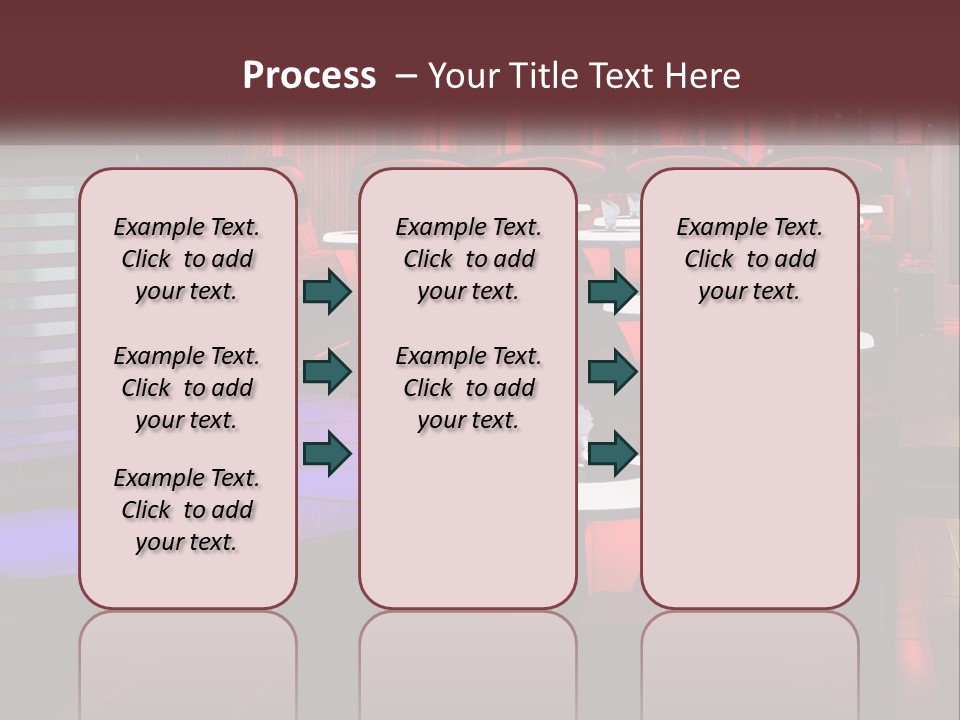 Process – Your Title Text Here

Example Text. Click to add your text.

Example Text. Click to add your text.

Example Text. Click to add your text.

Example Text. Click to add your text.

Example Text. Click to add your text.

Example Text. Click to add your text.